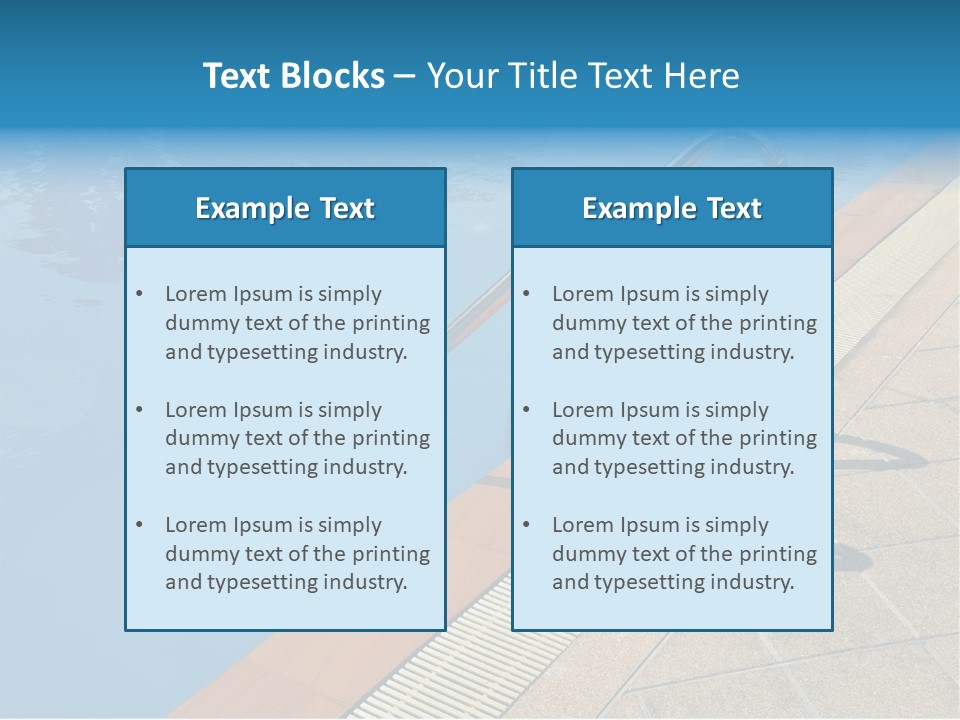 Text Blocks – Your Title Text Here

Example Text

• Lorem Ipsum is simply dummy text of the printing and typesetting industry.

• Lorem Ipsum is simply dummy text of the printing and typesetting industry.

• Lorem Ipsum is simply dummy text of the printing and typesetting industry.

Example Text

• Lorem Ipsum is simply dummy text of the printing and typesetting industry.

• Lorem Ipsum is simply dummy text of the printing and typesetting industry.

• Lorem Ipsum is simply dummy text of the printing and typesetting industry.